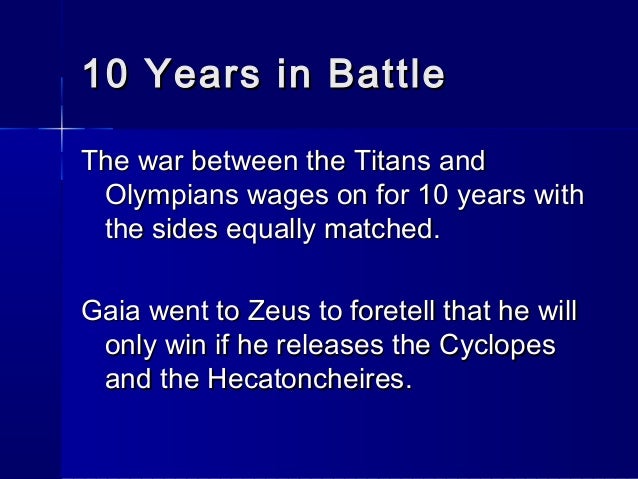 10 Years in Battle

The war between the Titans and Olympians wages on for 10 years with the sides equally matched.

Gaia went to Zeus to foretell that he will only win if he releases the Cyclopes and the Hecatoncheires.